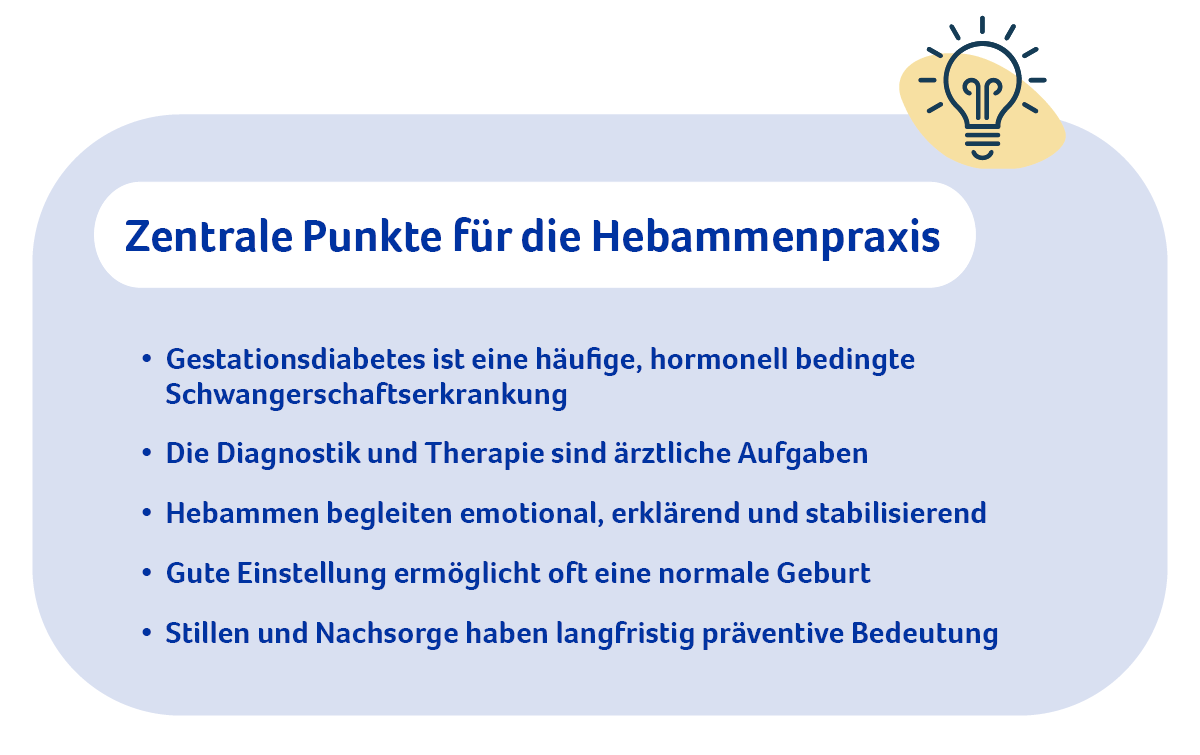 Zentrale Punkte für die Hebammenpraxis

• Gestationsdiabetes ist eine häufige, hormonell bedingte Schwangerschaftserkrankung

• Die Diagnostik und Therapie sind ärztliche Aufgaben

• Hebammen begleiten emotional, erklärend und stabilisierend

• Gute Einstellung ermöglicht oft eine normale Geburt

• Stillen und Nachsorge haben langfristig präventive Bedeutung